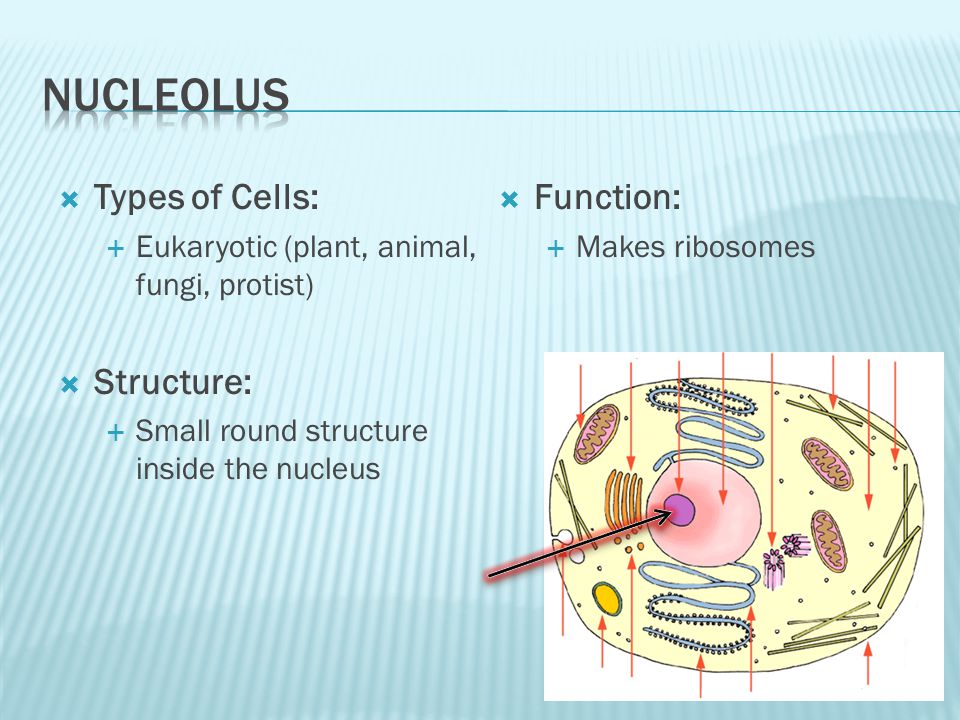 NUCLEOLUS

Types of Cells:

Eukaryotic (plant, animal, fungi, protist)

Structure:

Small round structure inside the nucleus

Function:

Makes ribosomes